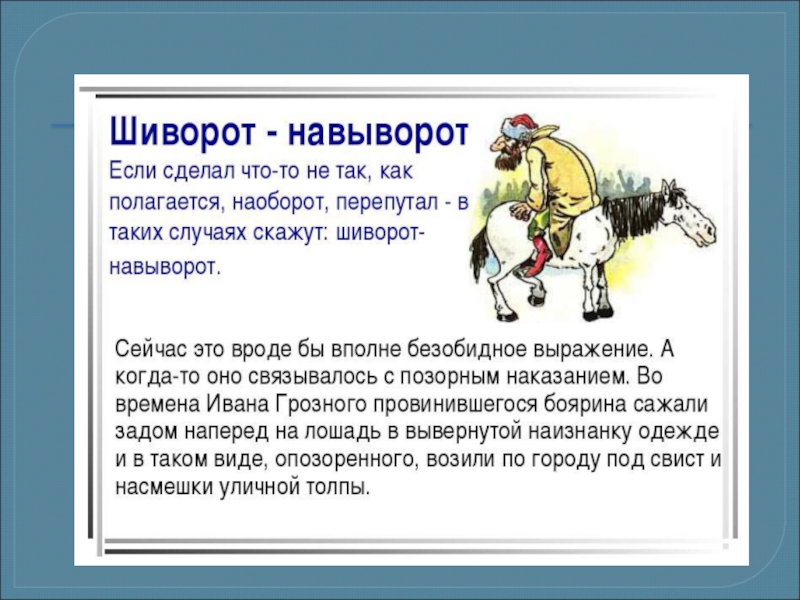 Шиворот - навыворот

Если сделал что-то не так, как полагается, наоборот, перепутал - в таких случаях скажут: шиворот-навыворот.

Сейчас это вроде бы вполне безобидное выражение. А когда-то оно связывалось с позорным наказанием. Во времена Ивана Грозного провинившегося боярина сажали задом наперед на лошадь в вывернутой наизнанку одежде и в таком виде, опозоренного, возили по городу под свист и насмешки уличной толпы.